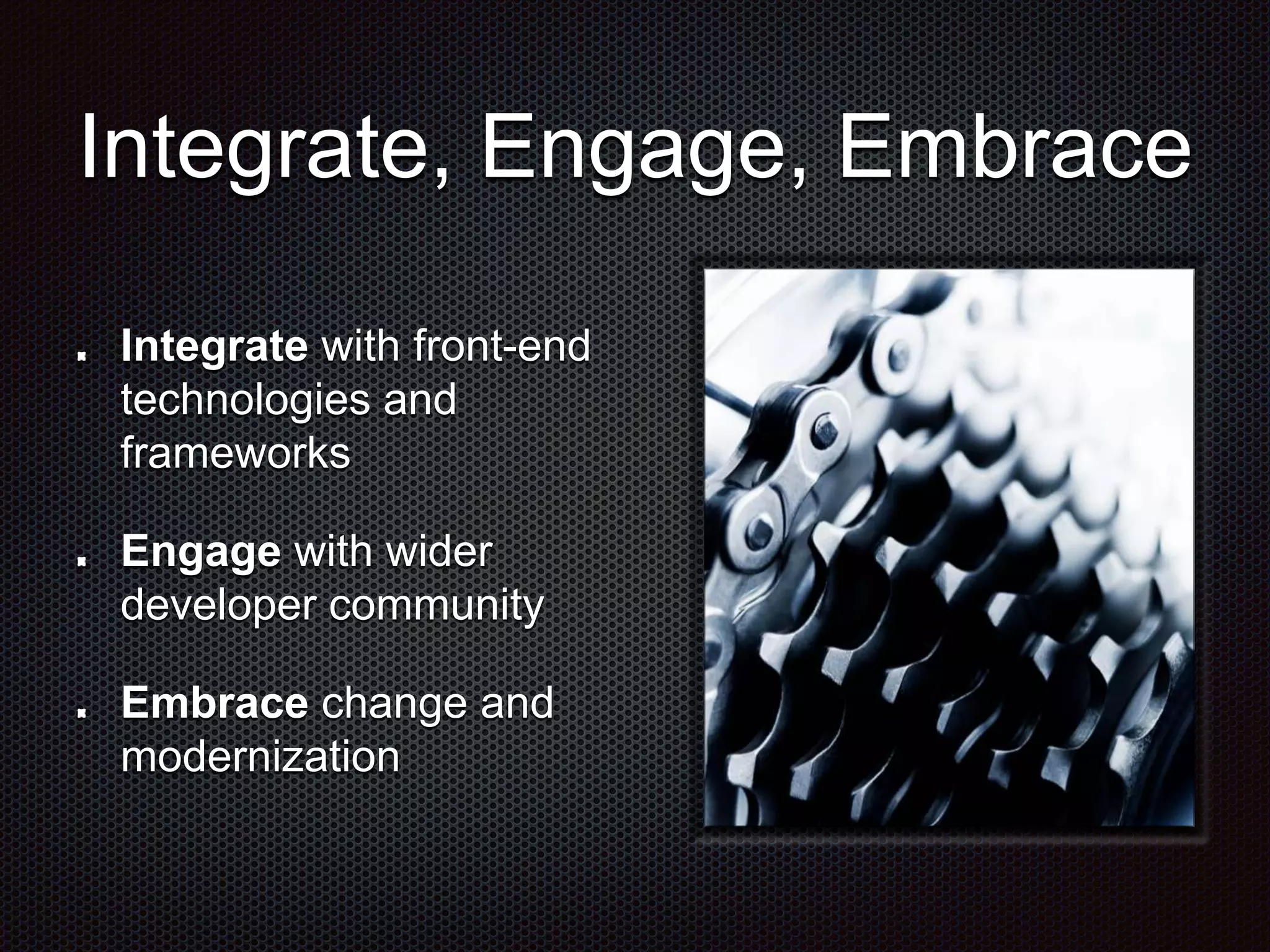 Integrate, Engage, Embrace

- Integrate with front-end technologies and frameworks
- Engage with wider developer community
- Embrace change and modernization